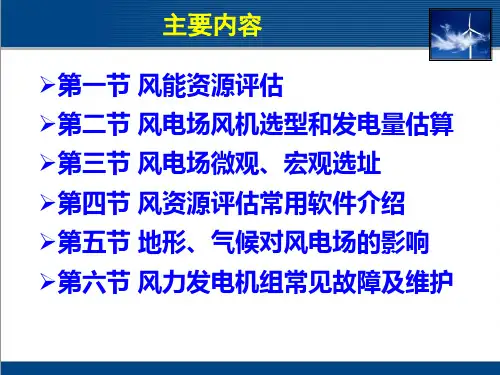 主要内容

➢第一节 风能资源评估
➢第二节 风电场风机选型和发电量估算
➢第三节 风电场微观、宏观选址
➢第四节 风资源评估常用软件介绍
➢第五节 地形、气候对风电场的影响
➢第六节 风力发电机组常见故障及维护